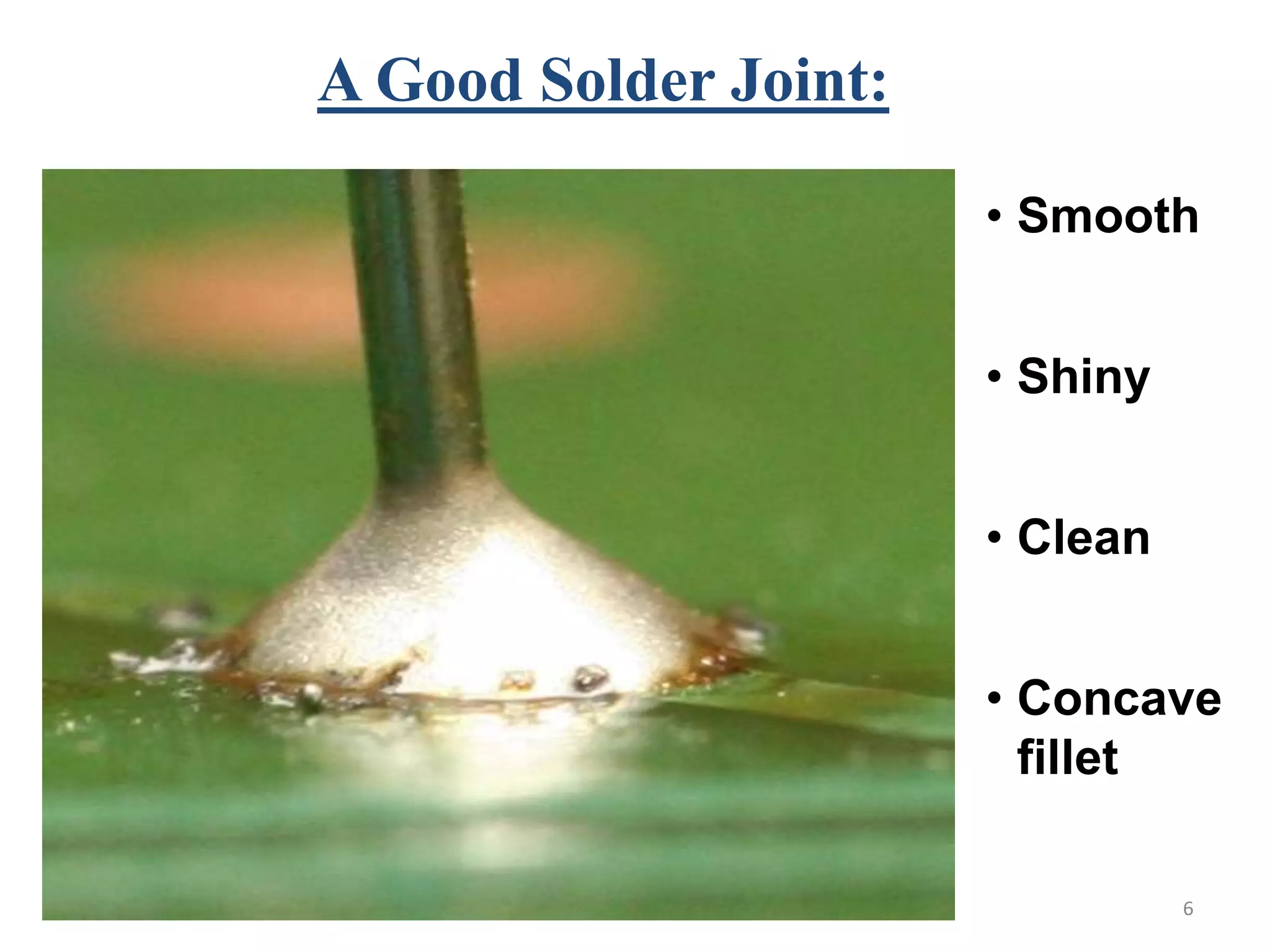 A Good Solder Joint:

• Smooth

• Shiny

• Clean

• Concave fillet

6